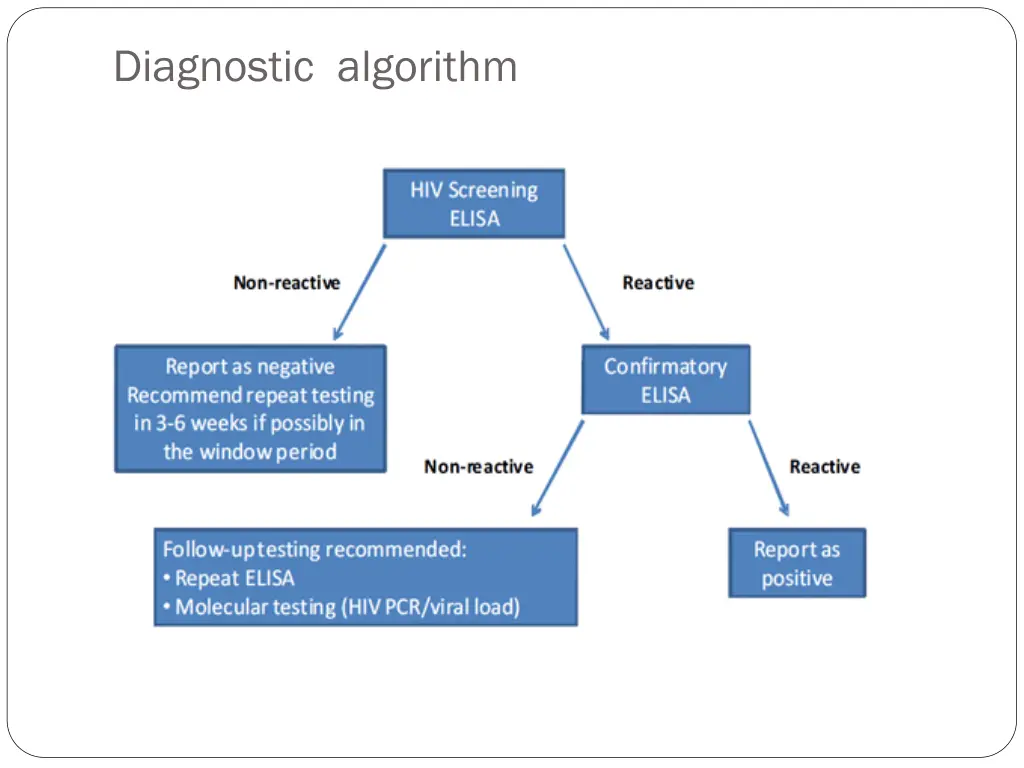 Diagnostic algorithm

HIV Screening ELISA

Non-reactive

Reactive

Report as negative
Recommend repeat testing in 3-6 weeks if possibly in the window period

Confirmatory ELISA

Non-reactive

Reactive

Follow-up testing recommended:
• Repeat ELISA
• Molecular testing (HIV PCR/viral load)

Report as positive